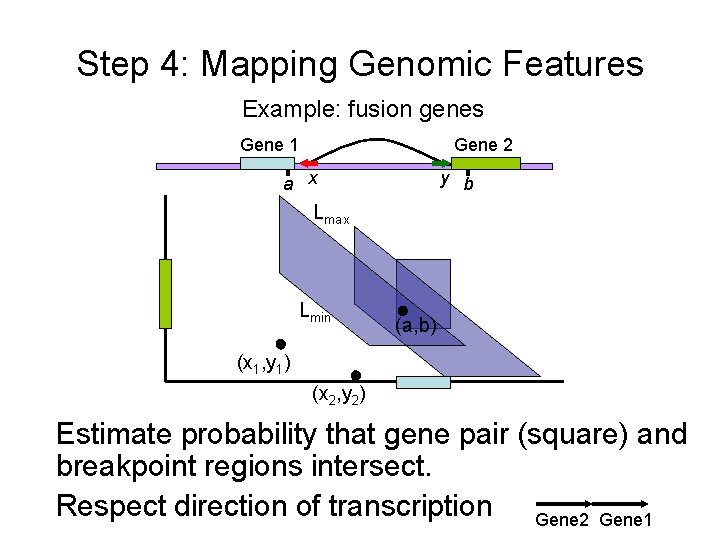 Step 4: Mapping Genomic Features

Example: fusion genes

Gene 1

Gene 2

a x y b

$L_{max}$

$L_{min}$

(a,b)

$(x_1,y_1)$

$(x_2,y_2)$

Estimate probability that gene pair (square) and breakpoint regions intersect.

Respect direction of transcription

Gene2 Gene1